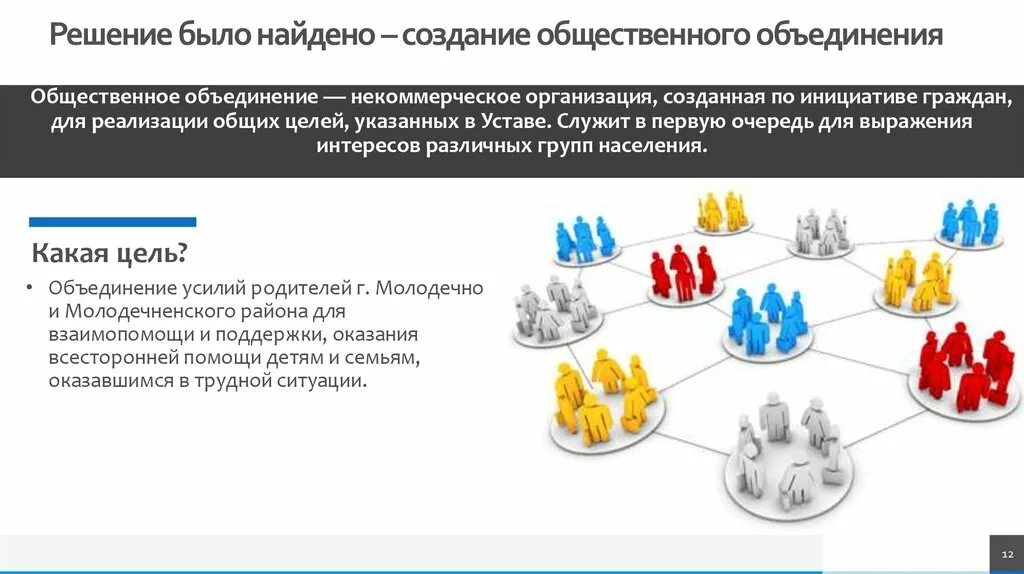 Решение было найдено – создание общественного объединения

Общественное объединение — некоммерческое организация, созданная по инициативе граждан, для реализации общих целей, указанных в Уставе. Служит в первую очередь для выражения интересов различных групп населения.

Какая цель?

• Объединение усилий родителей г. Молодечно и Молодечненского района для взаимопомощи и поддержки, оказания всесторонней помощи детям и семьям, оказавшимся в трудной ситуации.

12